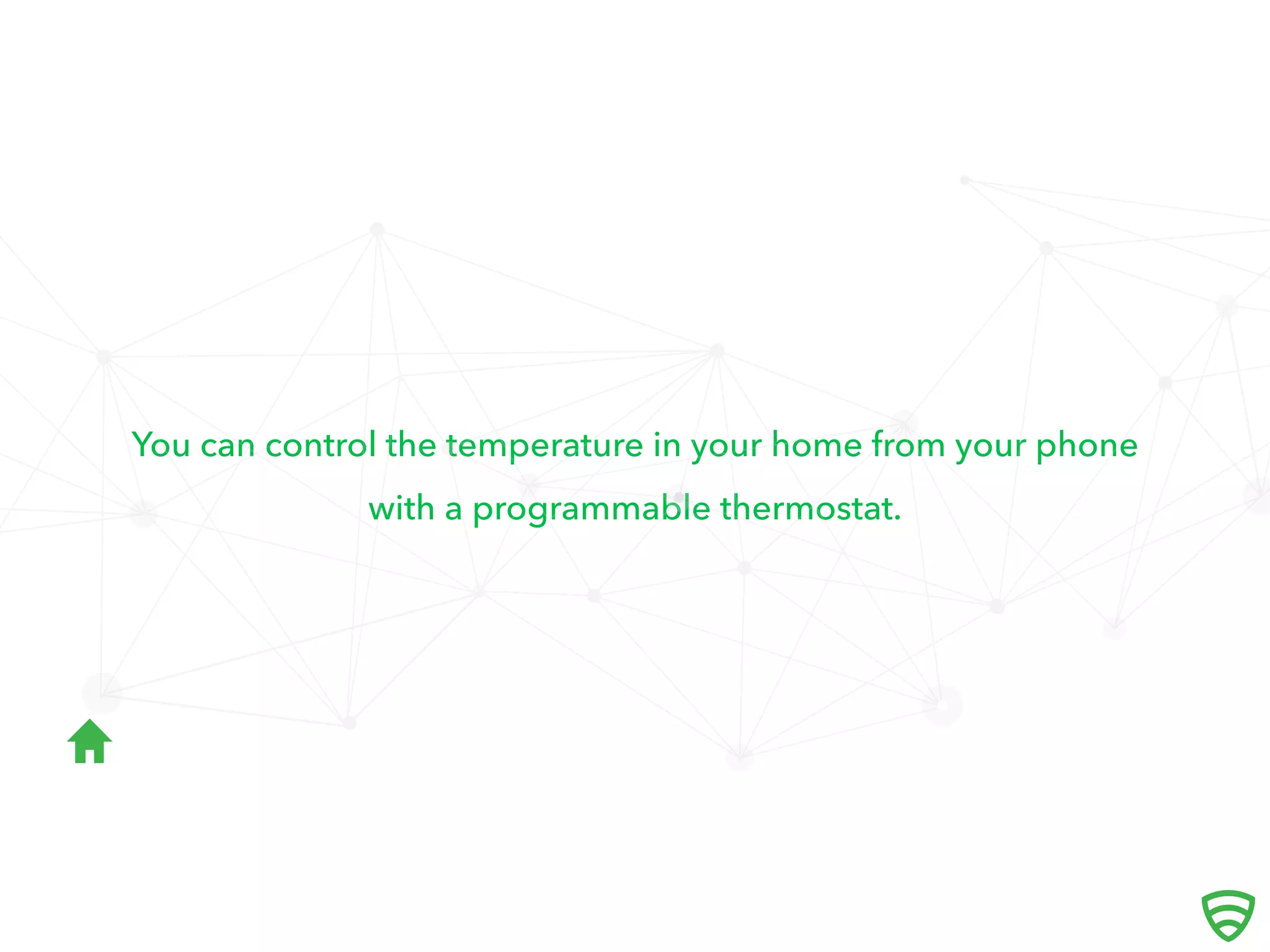 You can control the temperature in your home from your phone with a programmable thermostat.